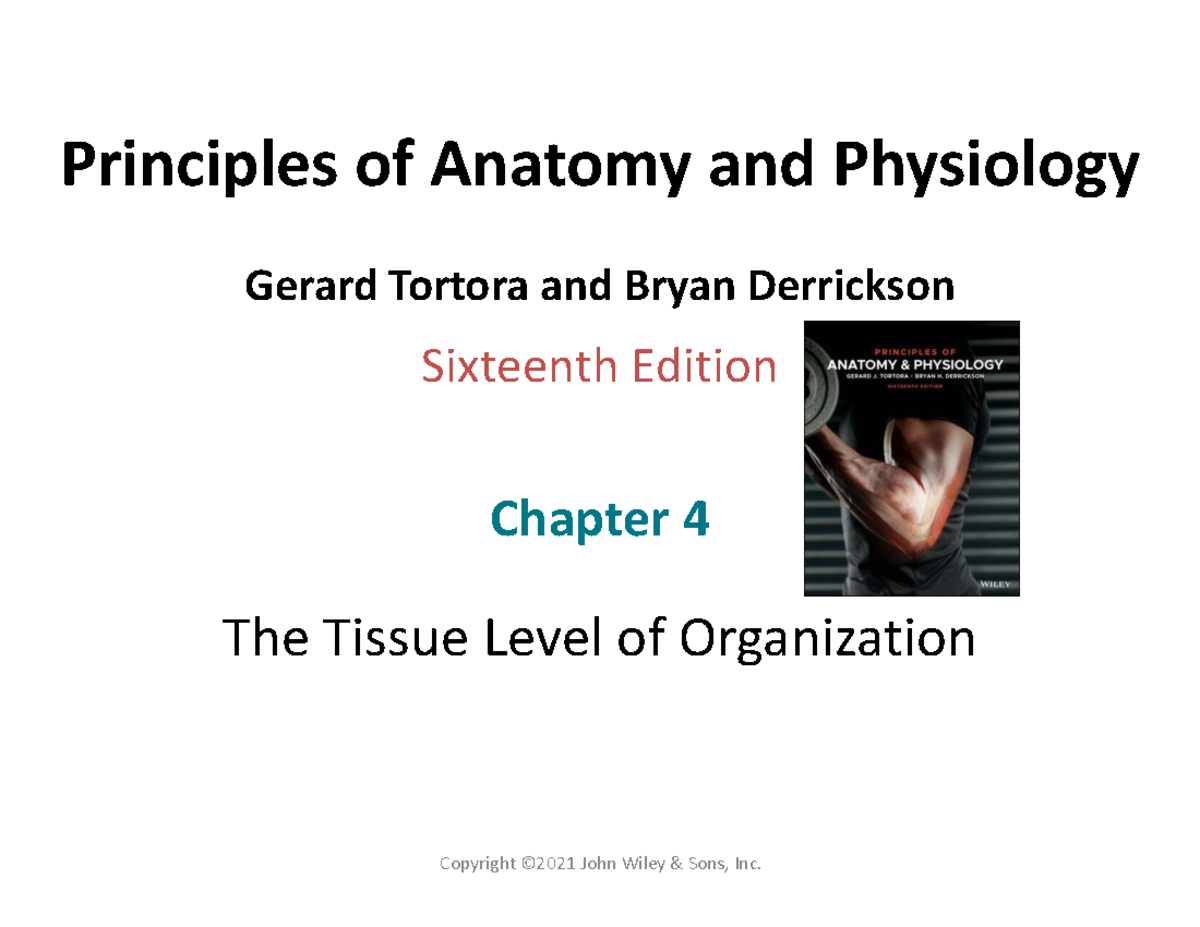 Principles of Anatomy and Physiology

Gerard Tortora and Bryan Derrickson

Sixteenth Edition

PRINCIPLES OF
ANATOMY & PHYSIOLOGY
GERARD J. TORTORA • BRYAN H. DERRICKSON
SIXTEENTH EDITION

WILEY

Chapter 4

The Tissue Level of Organization

Copyright ©2021 John Wiley & Sons, Inc.